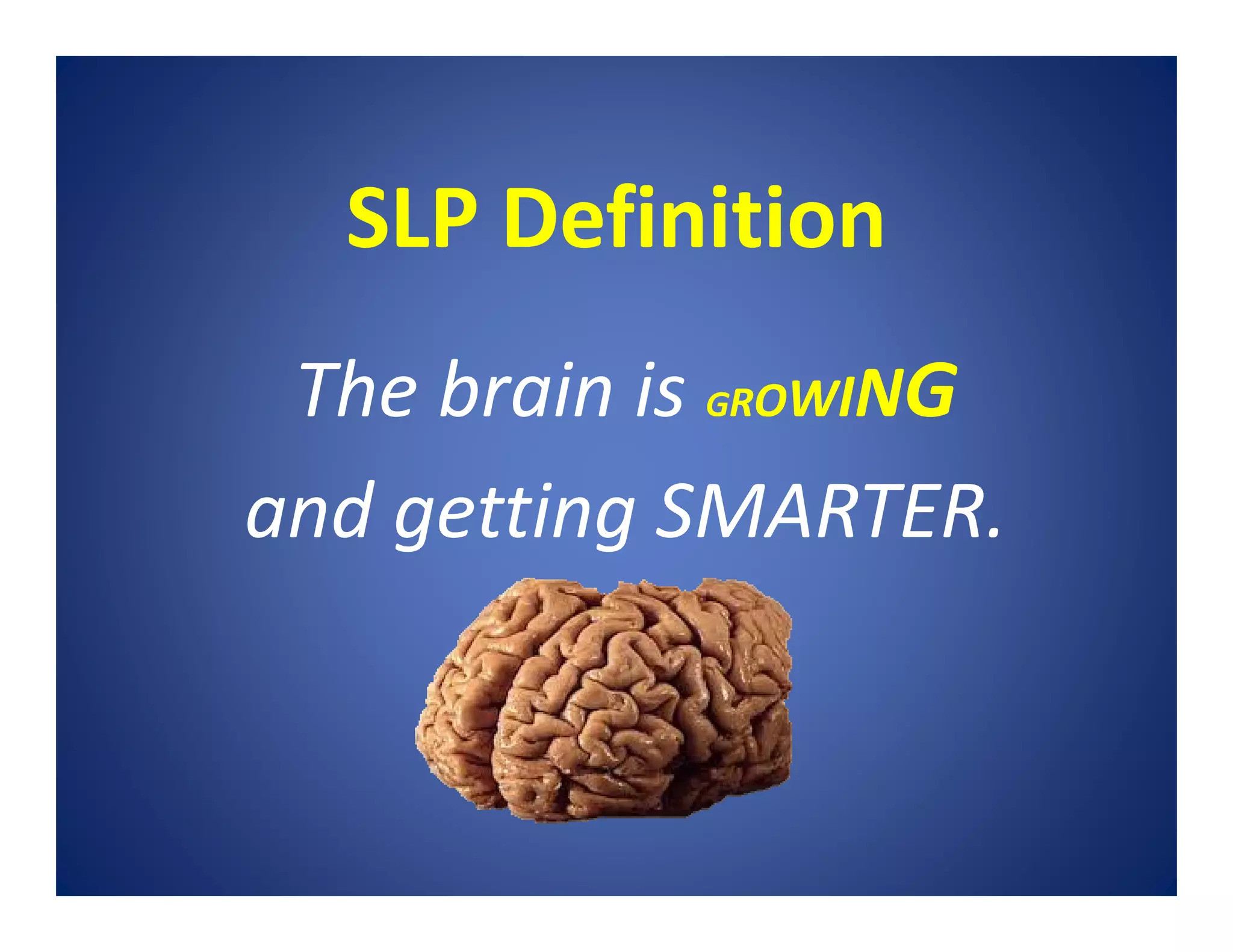 SLP Definition

The brain is GROWING and getting SMARTER.